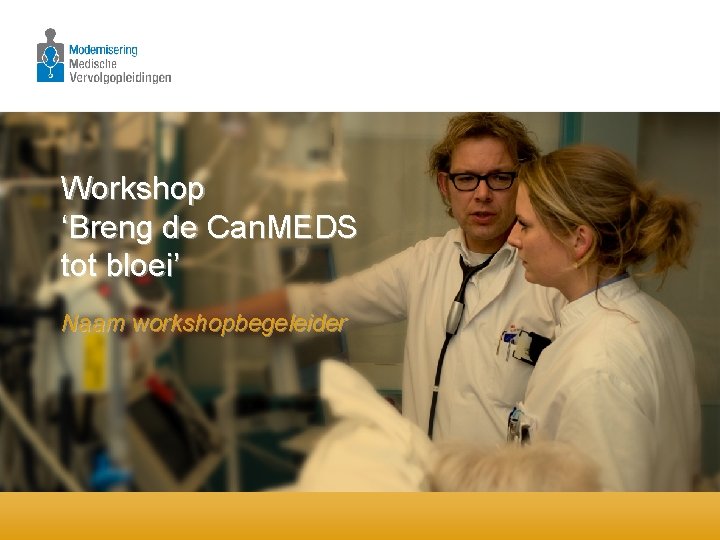 Modernisering
Medische
Vervolgopleidingen

Workshop
'Breng de CanMEDS tot bloei'

Naam workshopbegeleider